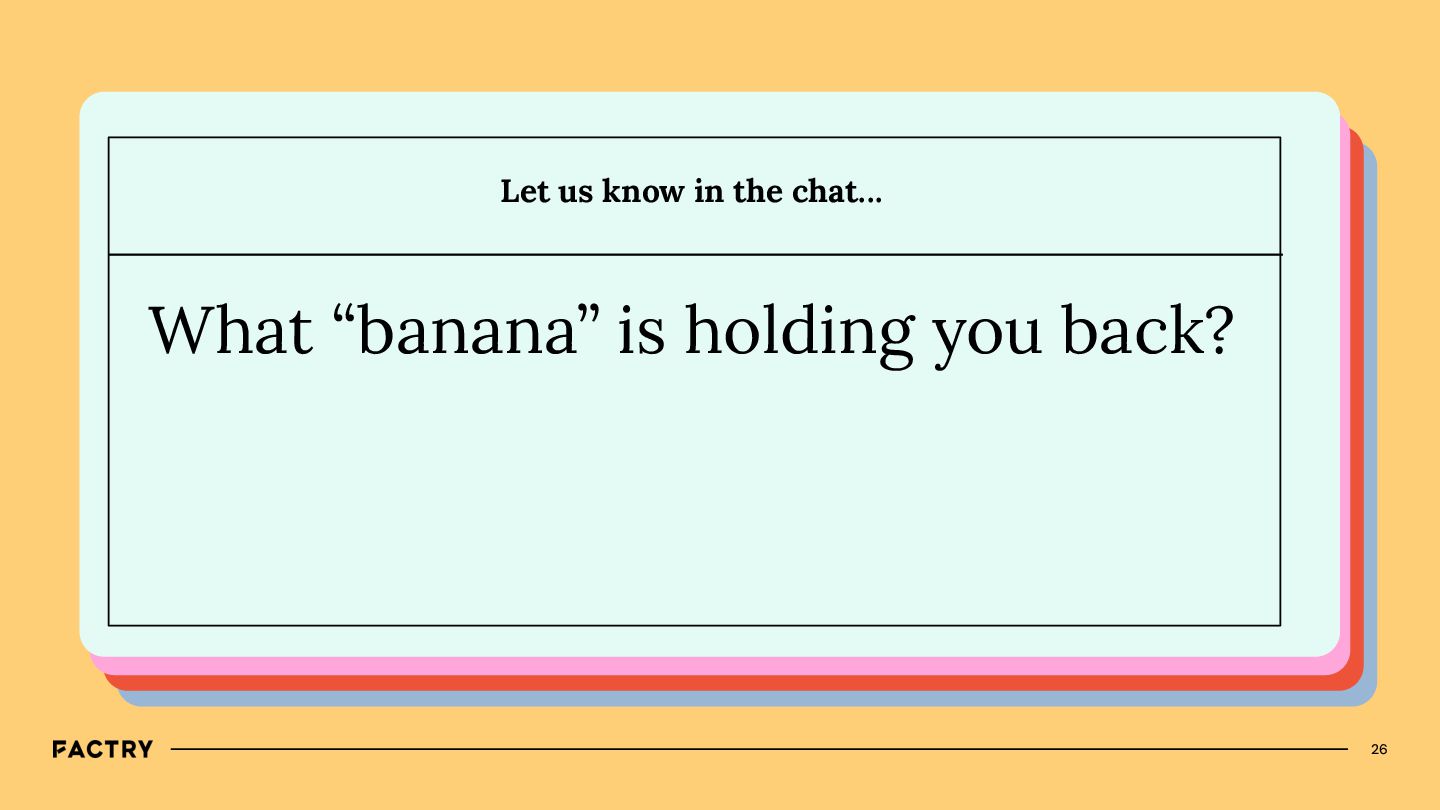 Let us know in the chat...

What “banana” is holding you back?

FACTRY

26